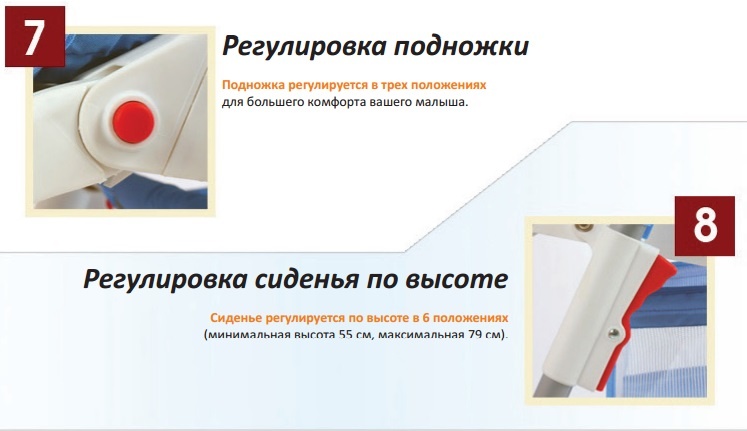 7

Регулировка подножки

Подножка регулируется в трех положениях для большего комфорта вашего малыша.

8

Регулировка сиденья по высоте

Сиденье регулируется по высоте в 6 положениях (минимальная высота 55 см, максимальная 79 см).